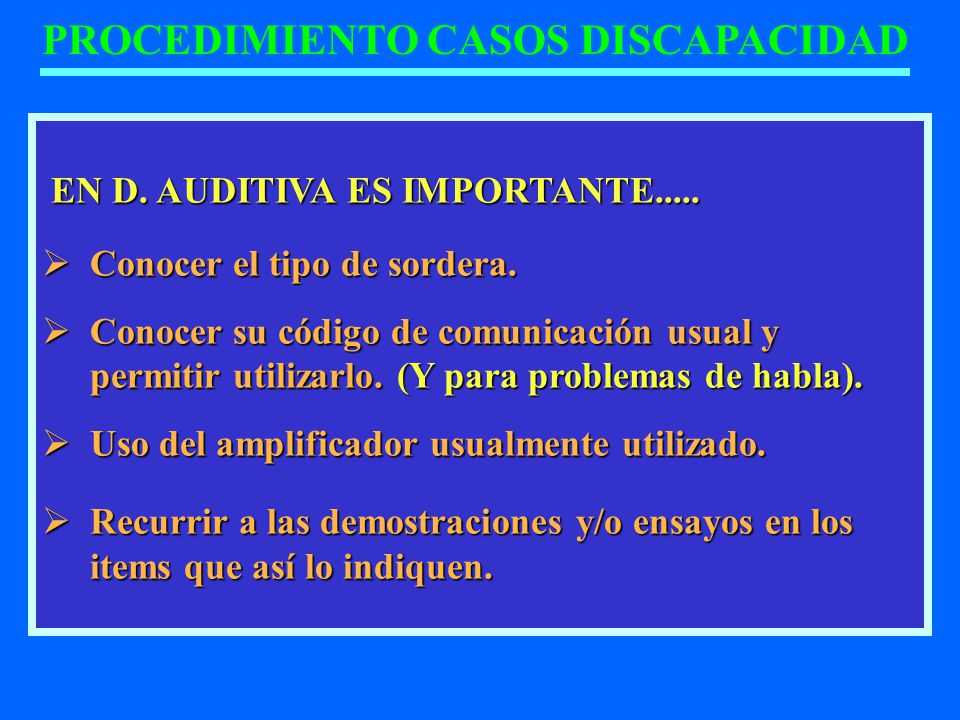 PROCEDIMIENTO CASOS DISCAPACIDAD

EN D. AUDITIVA ES IMPORTANTE.....

➢ Conocer el tipo de sordera.

➢ Conocer su código de comunicación usual y permitir utilizarlo. (Y para problemas de habla).

➢ Uso del amplificador usualmente utilizado.

➢ Recurrir a las demostraciones y/o ensayos en los items que así lo indiquen.